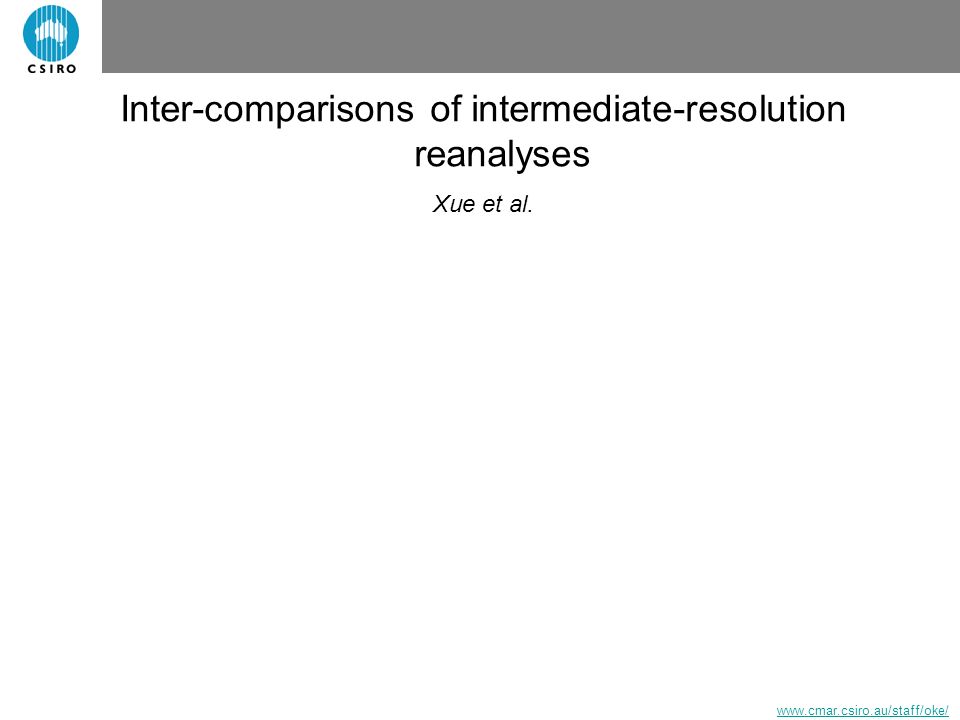 CSIRO

Inter-comparisons of intermediate-resolution reanalyses

Xue et al.

www.cmar.csiro.au/staff/oke/